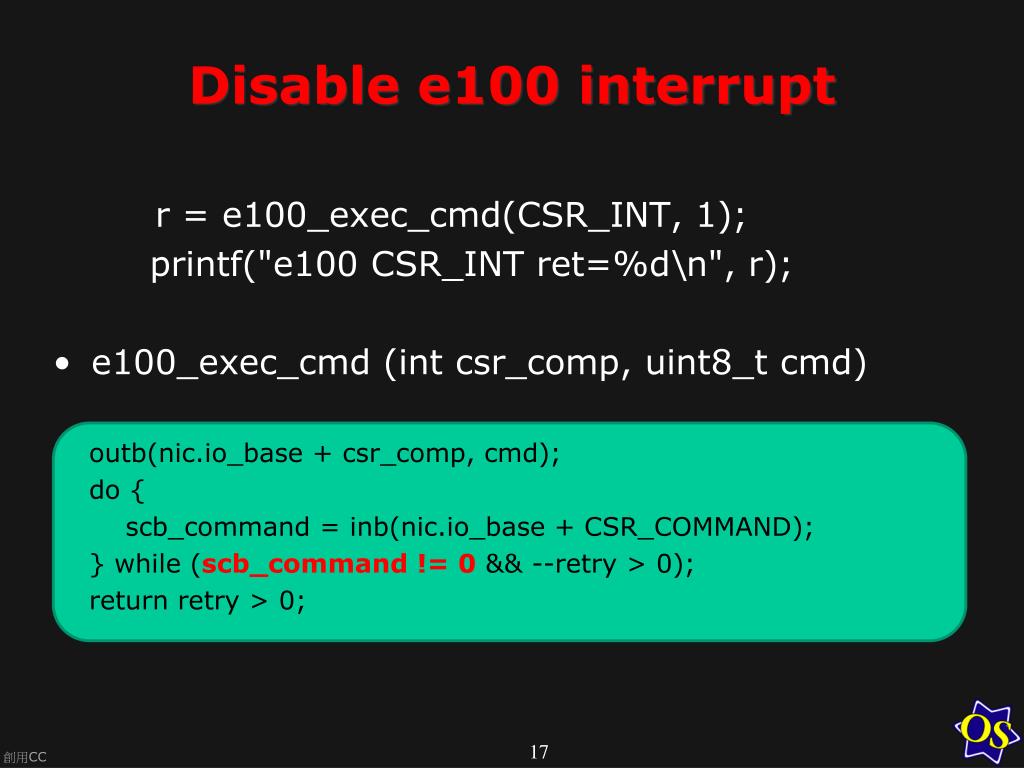 Disable e100 interrupt

r = e100_exec_cmd(CSR_INT, 1);
printf("e100 CSR_INT ret=%d\n", r);

• e100_exec_cmd (int csr_comp, uint8_t cmd)

outb(nic.io_base + csr_comp, cmd);
do {
scb_command = inb(nic.io_base + CSR_COMMAND);
} while (scb_command != 0 && --retry > 0);
return retry > 0;

創用CC

17

OS